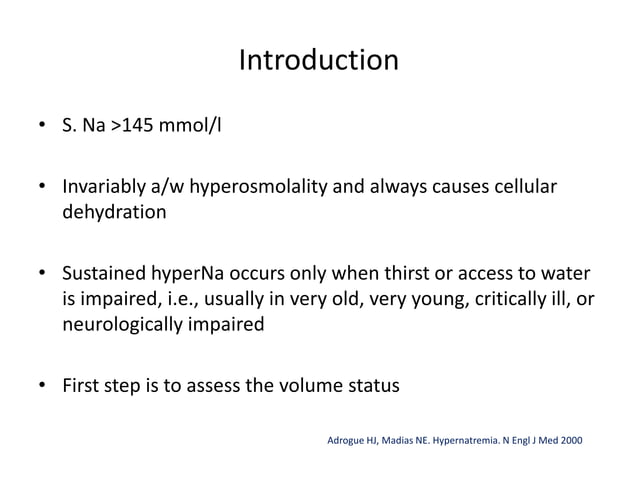 Introduction

• S. Na >145 mmol/l

• Invariably a/w hyperosmolality and always causes cellular dehydration

• Sustained hyperNa occurs only when thirst or access to water is impaired, i.e., usually in very old, very young, critically ill, or neurologically impaired

• First step is to assess the volume status

Adrogue HJ, Madias NE. Hypernatremia. N Engl J Med 2000